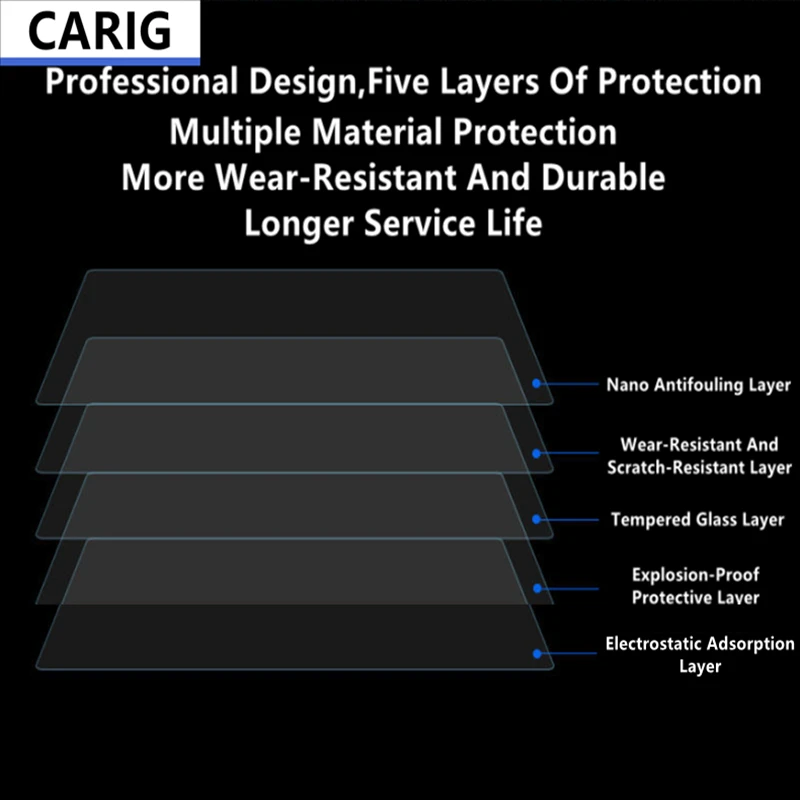 CARIG

Professional Design,Five Layers Of Protection
Multiple Material Protection
More Wear-Resistant And Durable
Longer Service Life

Nano Antifouling Layer

Wear-Resistant And Scratch-Resistant Layer

Tempered Glass Layer

Explosion-Proof Protective Layer

Electrostatic Adsorption Layer